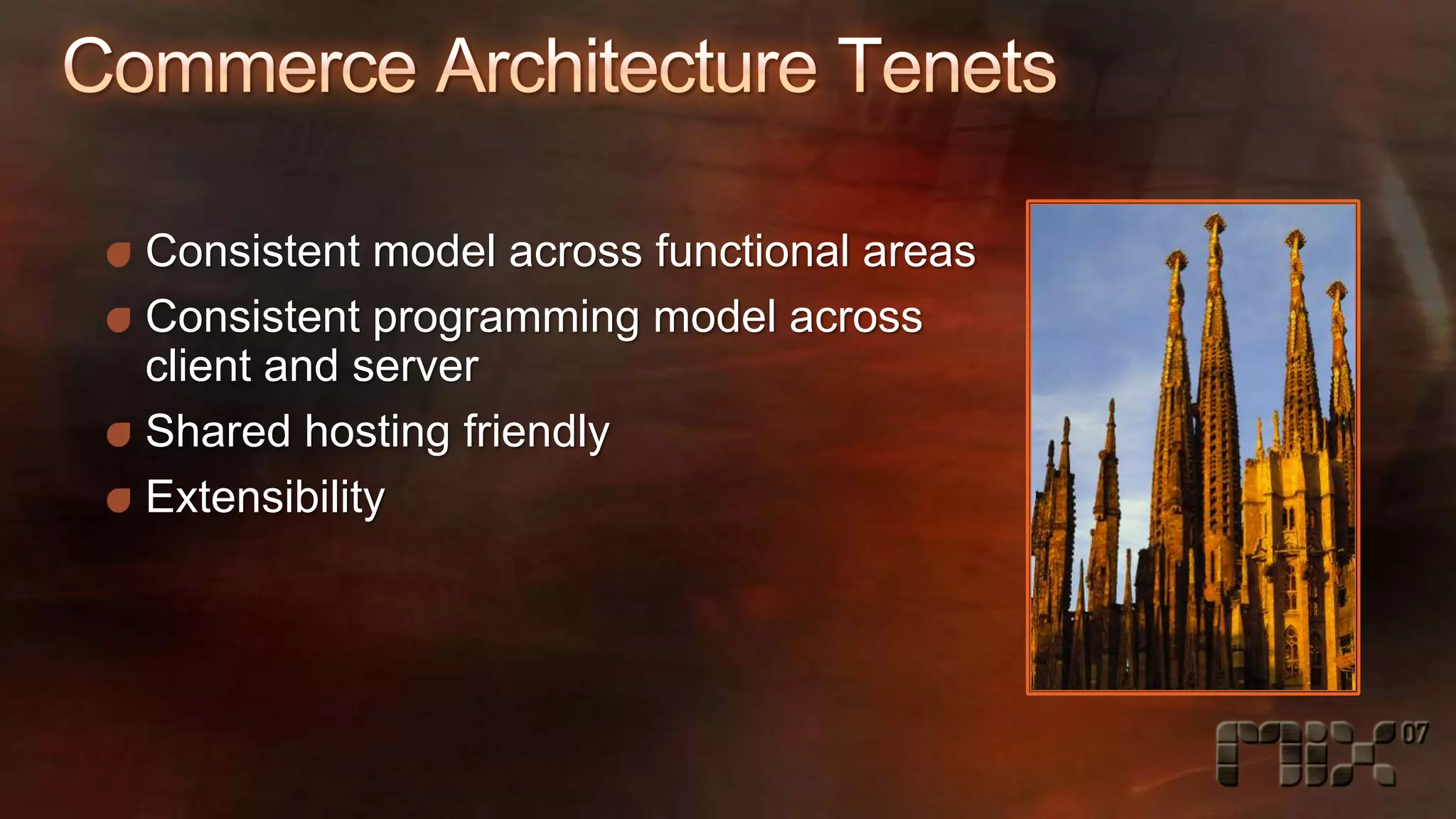 Commerce Architecture Tenets

Consistent model across functional areas

Consistent programming model across client and server

Shared hosting friendly

Extensibility

mix 07